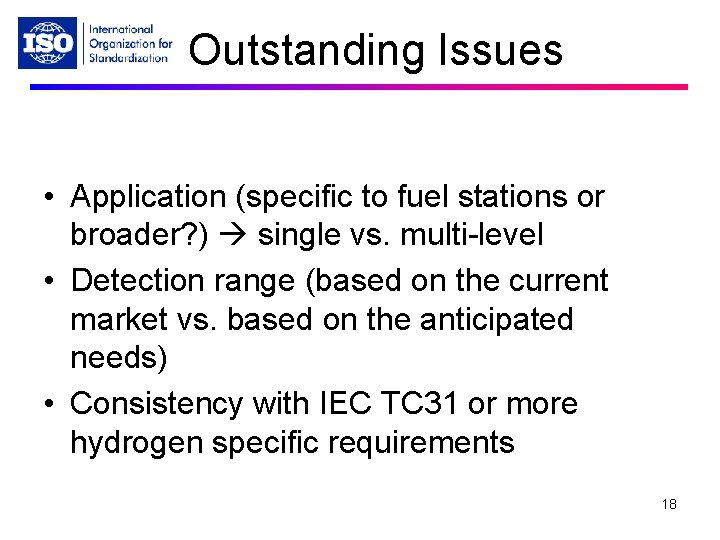 ISO International Organization for Standardization

Outstanding Issues

• Application (specific to fuel stations or broader?) → single vs. multi-level
• Detection range (based on the current market vs. based on the anticipated needs)
• Consistency with IEC TC31 or more hydrogen specific requirements

18